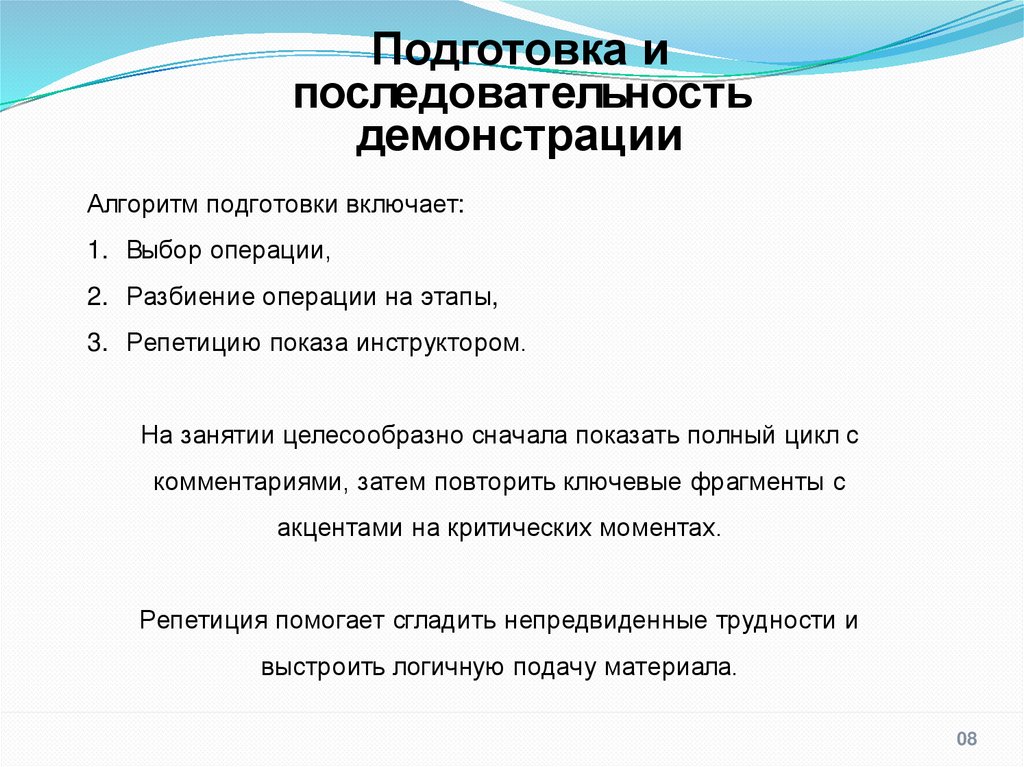 Подготовка и последовательность демонстрации

Алгоритм подготовки включает:

1. Выбор операции,

2. Разбиение операции на этапы,

3. Репетицию показа инструктором.

На занятии целесообразно сначала показать полный цикл с комментариями, затем повторить ключевые фрагменты с акцентами на критических моментах.

Репетиция помогает сгладить непредвиденные трудности и выстроить логичную подачу материала.

08